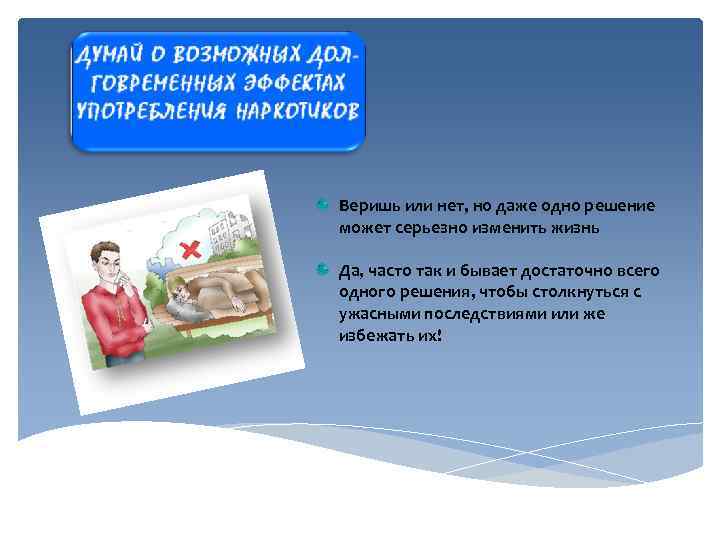 ДУМАЙ О ВОЗМОЖНЫХ ДОЛГОВРЕМЕННЫХ ЭФФЕКТАХ УПОТРЕБЛЕНИЯ НАРКОТИКОВ

Веришь или нет, но даже одно решение может серьезно изменить жизнь

Да, часто так и бывает достаточно всего одного решения, чтобы столкнуться с ужасными последствиями или же избежать их!